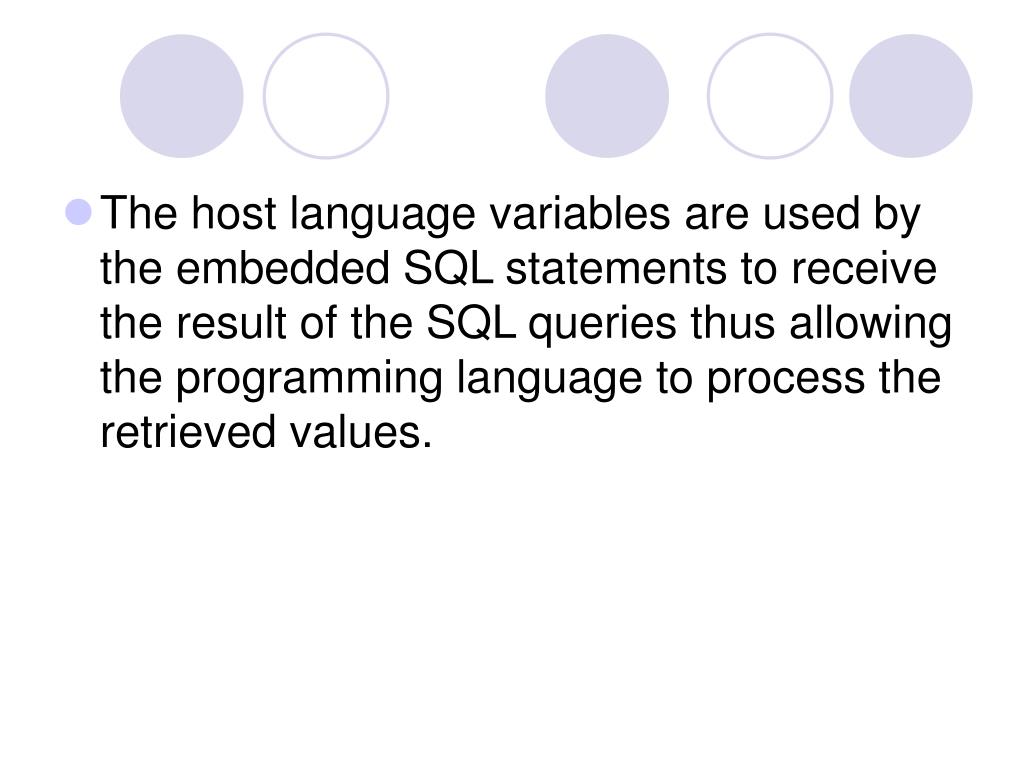 The host language variables are used by the embedded SQL statements to receive the result of the SQL queries thus allowing the programming language to process the retrieved values.